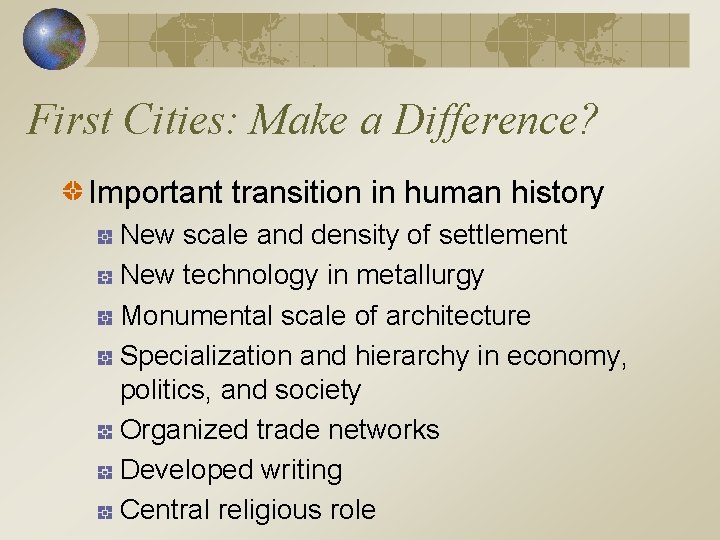 First Cities: Make a Difference?

Important transition in human history

New scale and density of settlement

New technology in metallurgy

Monumental scale of architecture

Specialization and hierarchy in economy, politics, and society

Organized trade networks

Developed writing

Central religious role